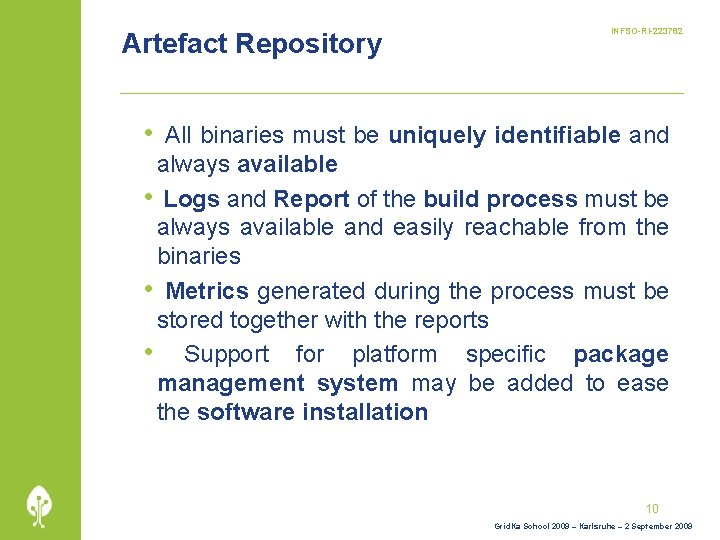 Artefact Repository

INFSO-RI-223782

• All binaries must be uniquely identifiable and always available

• Logs and Report of the build process must be always available and easily reachable from the binaries

• Metrics generated during the process must be stored together with the reports

• Support for platform specific package management system may be added to ease the software installation

10

GridKa School 2009 – Karlsruhe – 2 September 2009